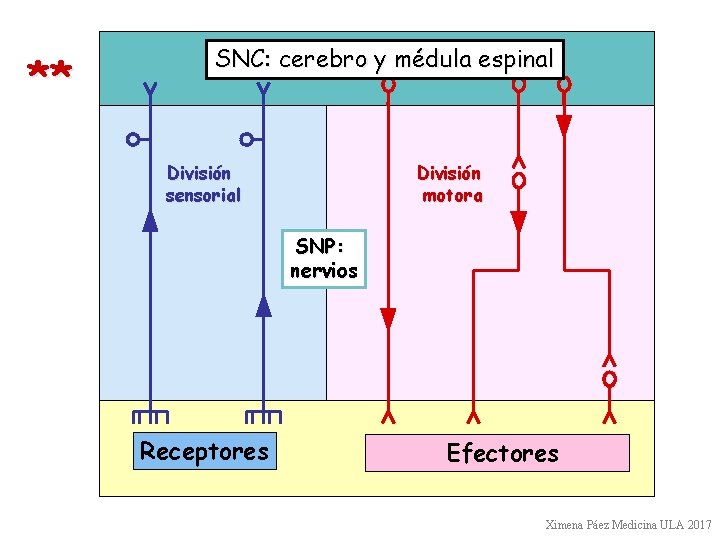 **

SNC: cerebro y médula espinal

División sensorial

División motora

SNP: nervios

Receptores

Efectores

Ximena Páez Medicina ULA 2017